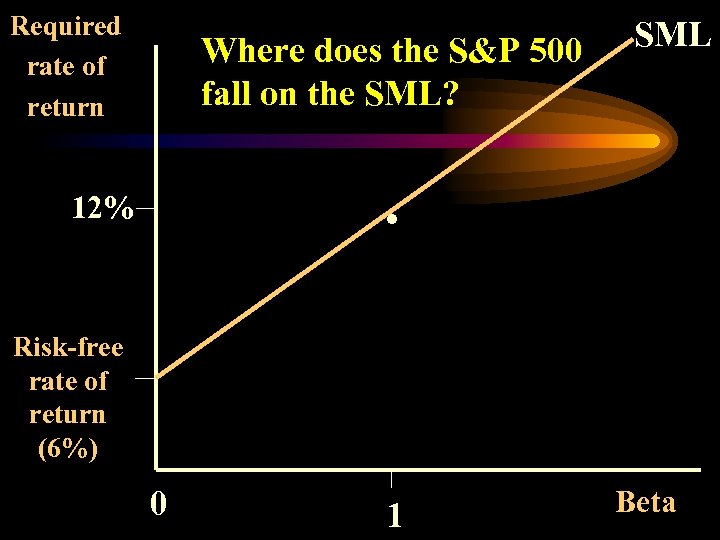 Required rate of return

Where does the S&P 500 fall on the SML?

SML

12%

Risk-free rate of return (6%)

0

1

Beta